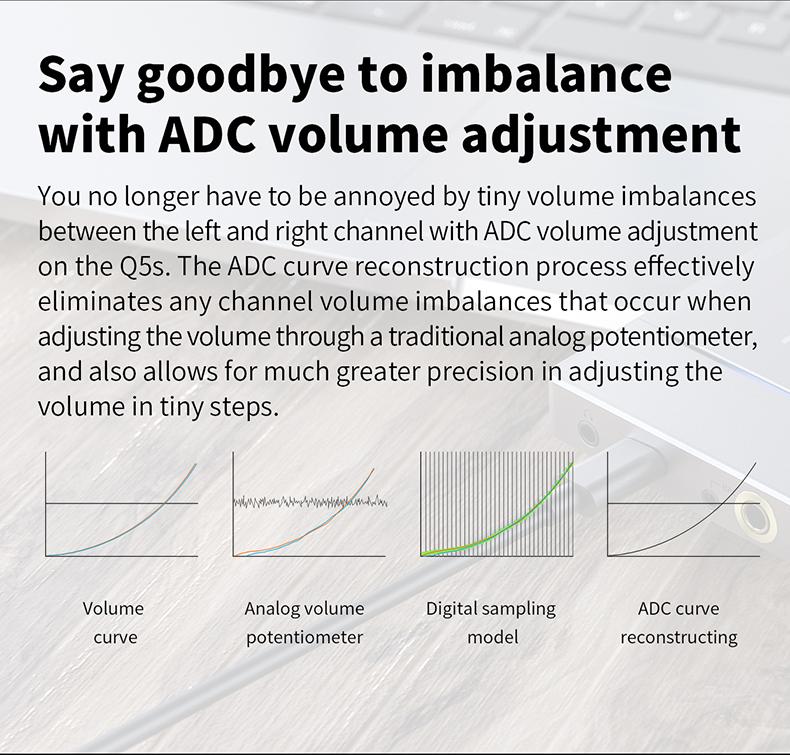 Say goodbye to imbalance with ADC volume adjustment

You no longer have to be annoyed by tiny volume imbalances between the left and right channel with ADC volume adjustment on the Q5s. The ADC curve reconstruction process effectively eliminates any channel volume imbalances that occur when adjusting the volume through a traditional analog potentiometer, and also allows for much greater precision in adjusting the volume in tiny steps.

Volume curve

Analog volume potentiometer

Digital sampling model

ADC curve reconstructing